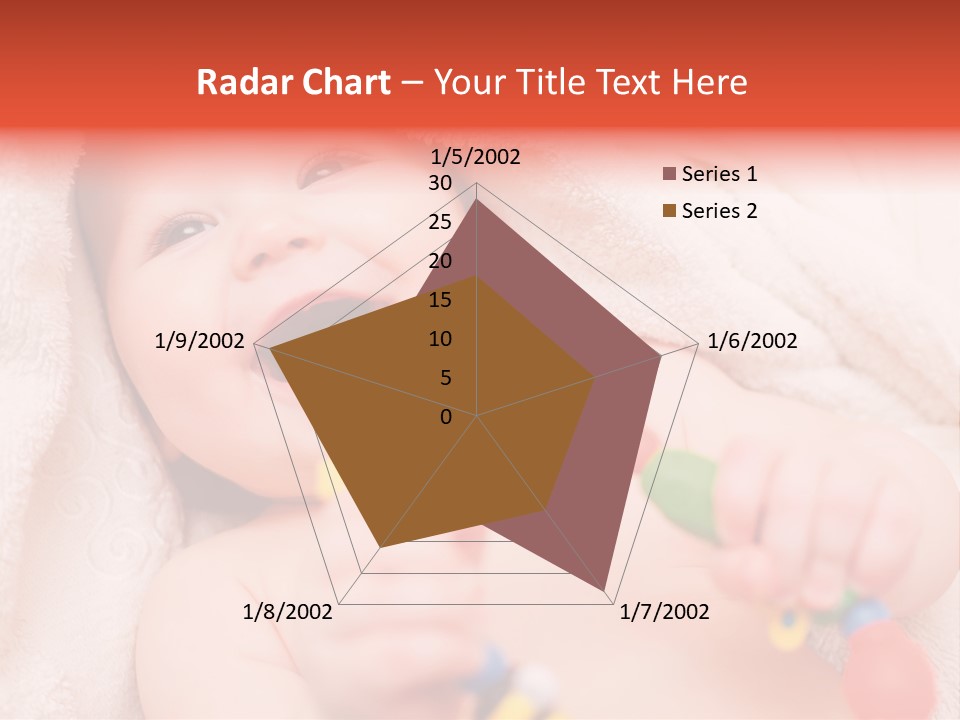 Radar Chart – Your Title Text Here

1/5/2002

30
25
20
15
10
5
0

1/6/2002

1/7/2002

1/8/2002

1/9/2002

Series 1
Series 2